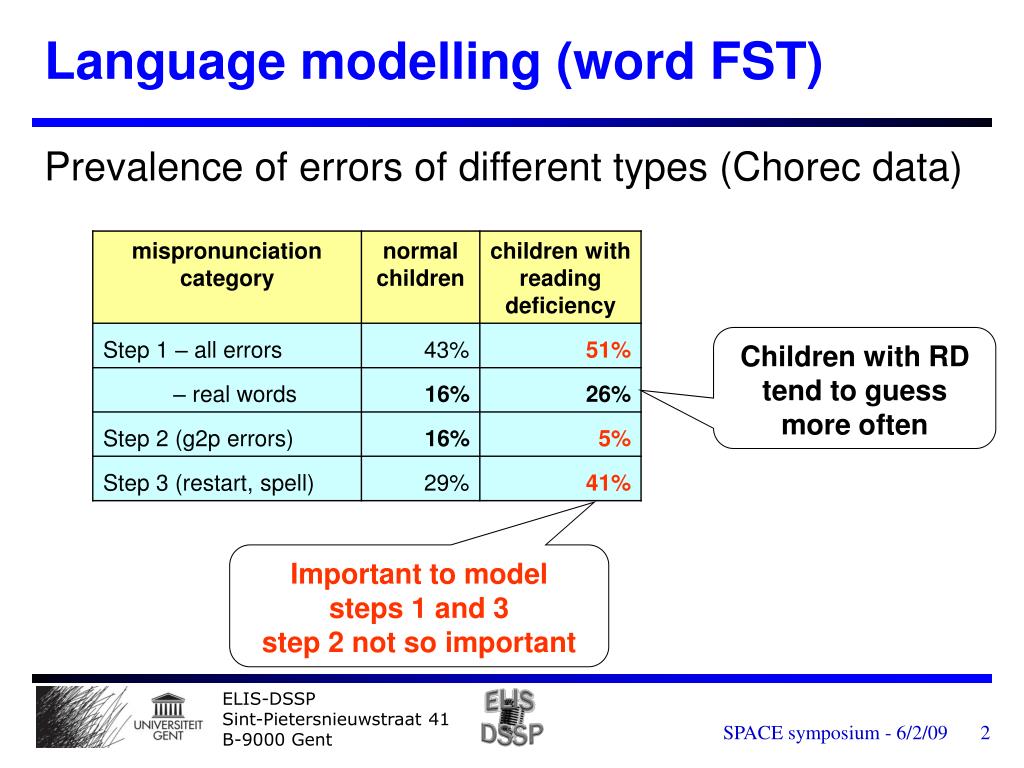 Language modelling (word FST)

Prevalence of errors of different types (Chorec data)

| mispronunciation category | normal children | children with reading deficiency |
|---|---|---|
| Step 1 – all errors | 43% | 51% |
| – real words | 16% | 26% |
| Step 2 (g2p errors) | 16% | 5% |
| Step 3 (restart, spell) | 29% | 41% |

Children with RD tend to guess more often

Important to model steps 1 and 3
step 2 not so important

UNIVERSITEIT GENT

ELIS-DSSP
Sint-Pietersnieuwstraat 41
B-9000 Gent

ELIS DSSP

SPACE symposium - 6/2/09 2